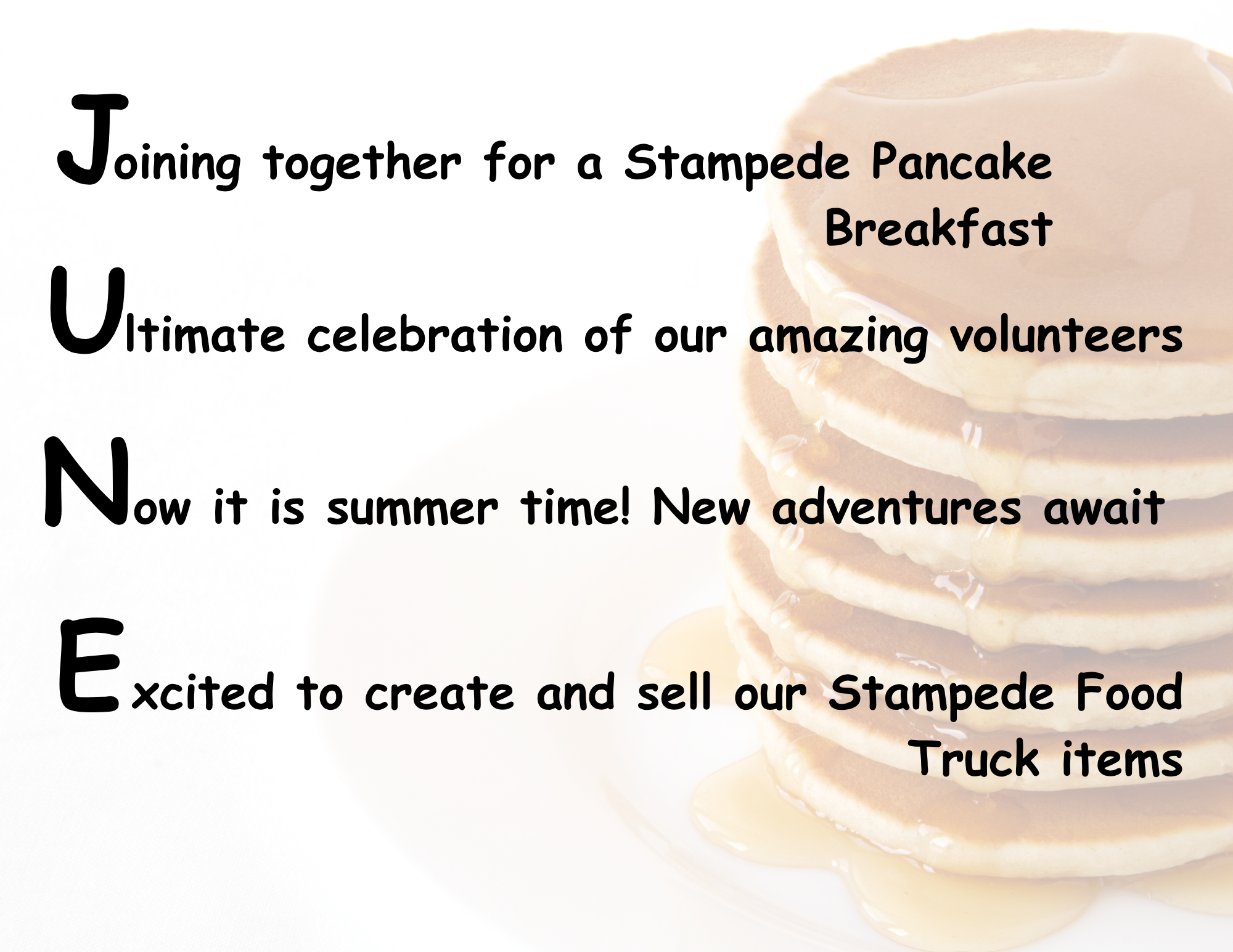 Joining together for a Stampede Pancake Breakfast

Ultimate celebration of our amazing volunteers

Now it is summer time! New adventures await

Excited to create and sell our Stampede Food Truck items